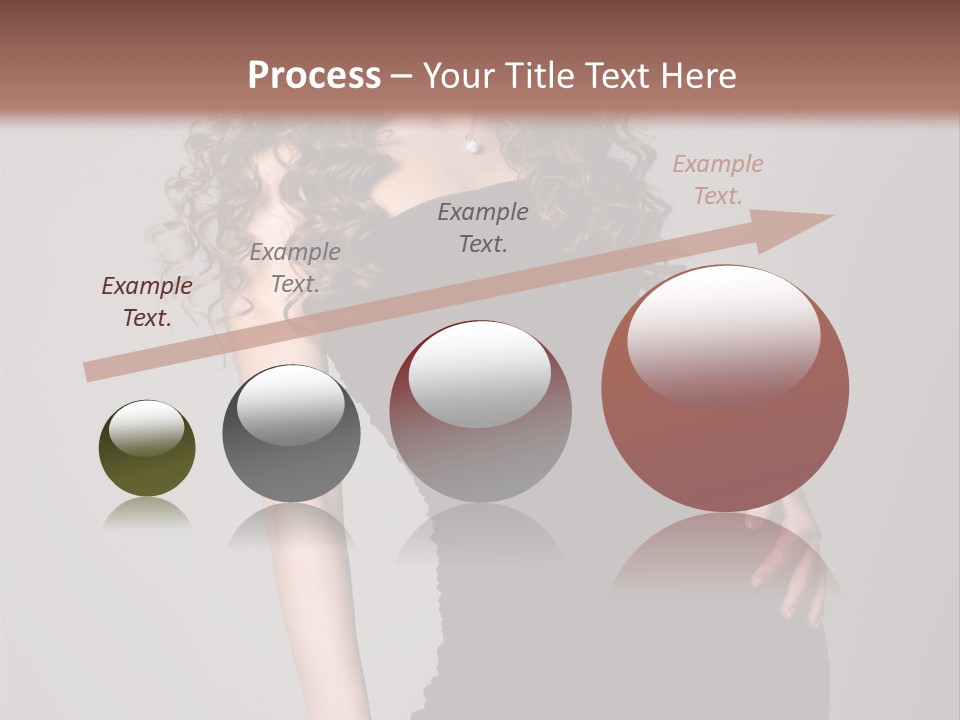 Process – Your Title Text Here

Example Text.

Example Text.

Example Text.

Example Text.